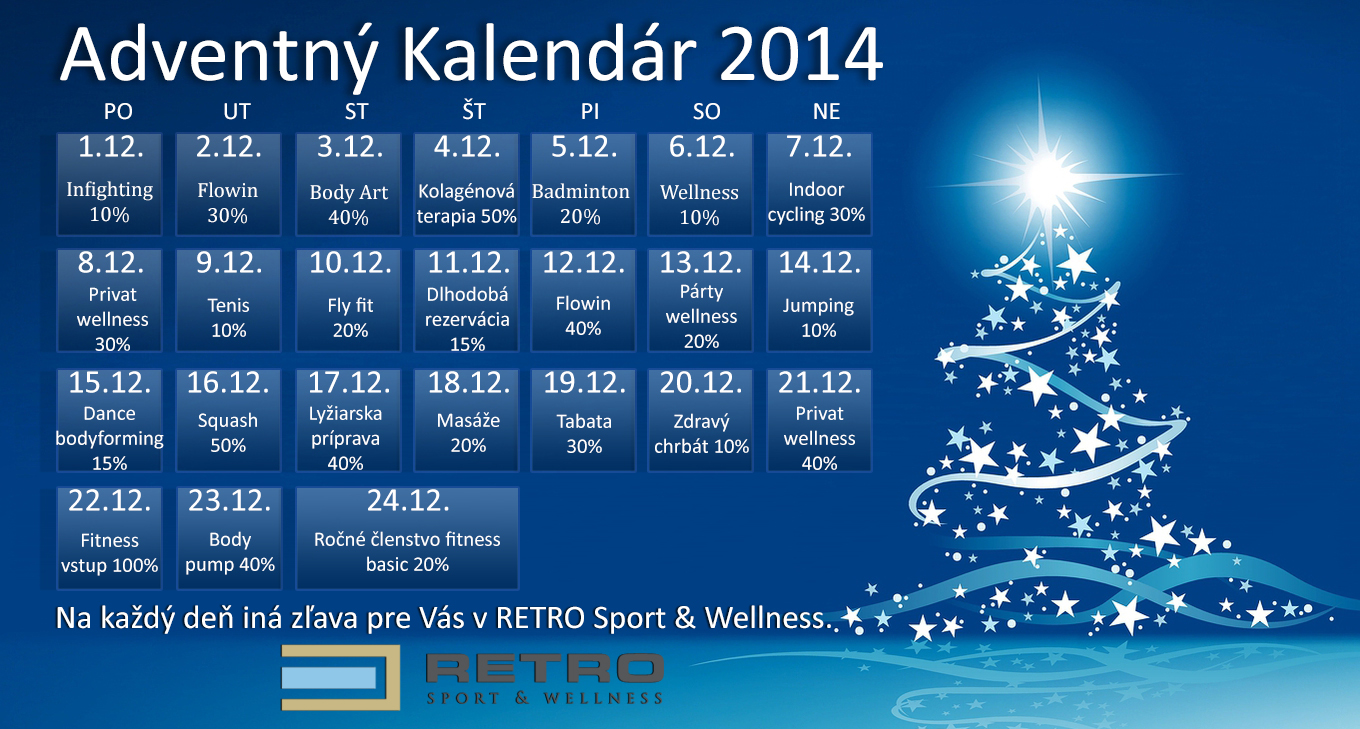 Adventný Kalendár 2014

| PO | UT | ST | ŠT | PI | SO | NE |
|---|---|---|---|---|---|---|
| 1.12. Infighting 10% | 2.12. Flowin 30% | 3.12. Body Art 40% | 4.12. Kolagénová terapia 50% | 5.12. Badminton 20% | 6.12. Wellness 10% | 7.12. Indoor cycling 30% |
| 8.12. Privat wellness 30% | 9.12. Tenis 10% | 10.12. Fly fit 20% | 11.12. Dlhodobá rezervácia 15% | 12.12. Flowin 40% | 13.12. Párty wellness 20% | 14.12. Jumping 10% |
| 15.12. Dance bodyforming 15% | 16.12. Squash 50% | 17.12. Lyžiarska príprava 40% | 18.12. Masáže 20% | 19.12. Tabata 30% | 20.12. Zdravý chrbát 10% | 21.12. Privat wellness 40% |
| 22.12. Fitness vstup 100% | 23.12. Body pump 40% | 24.12. Ročné členstvo fitness basic 20% | | | | |

Na každý deň iná zľava pre Vás v RETRO Sport & Wellness.

RETRO
SPORT & WELLNESS